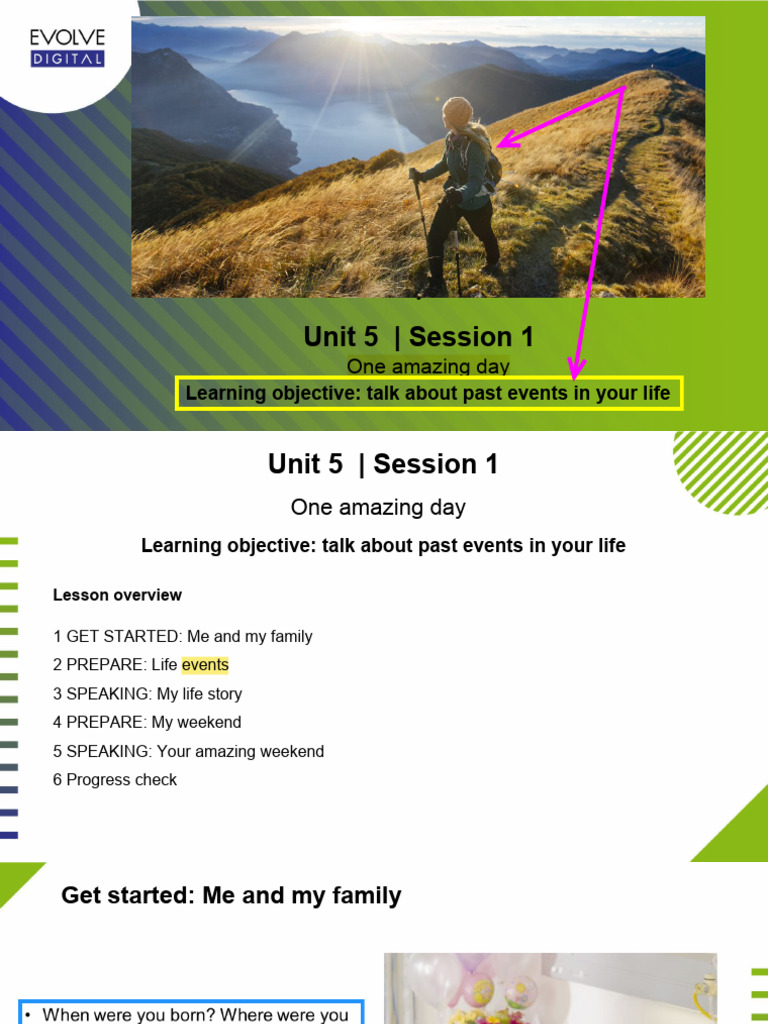 EVOLVE
DIGITAL

Unit 5 | Session 1
One amazing day
Learning objective: talk about past events in your life

Unit 5 | Session 1
One amazing day
Learning objective: talk about past events in your life

Lesson overview

1 GET STARTED: Me and my family
2 PREPARE: Life events
3 SPEAKING: My life story
4 PREPARE: My weekend
5 SPEAKING: Your amazing weekend
6 Progress check

Get started: Me and my family

• When were you born? Where were you